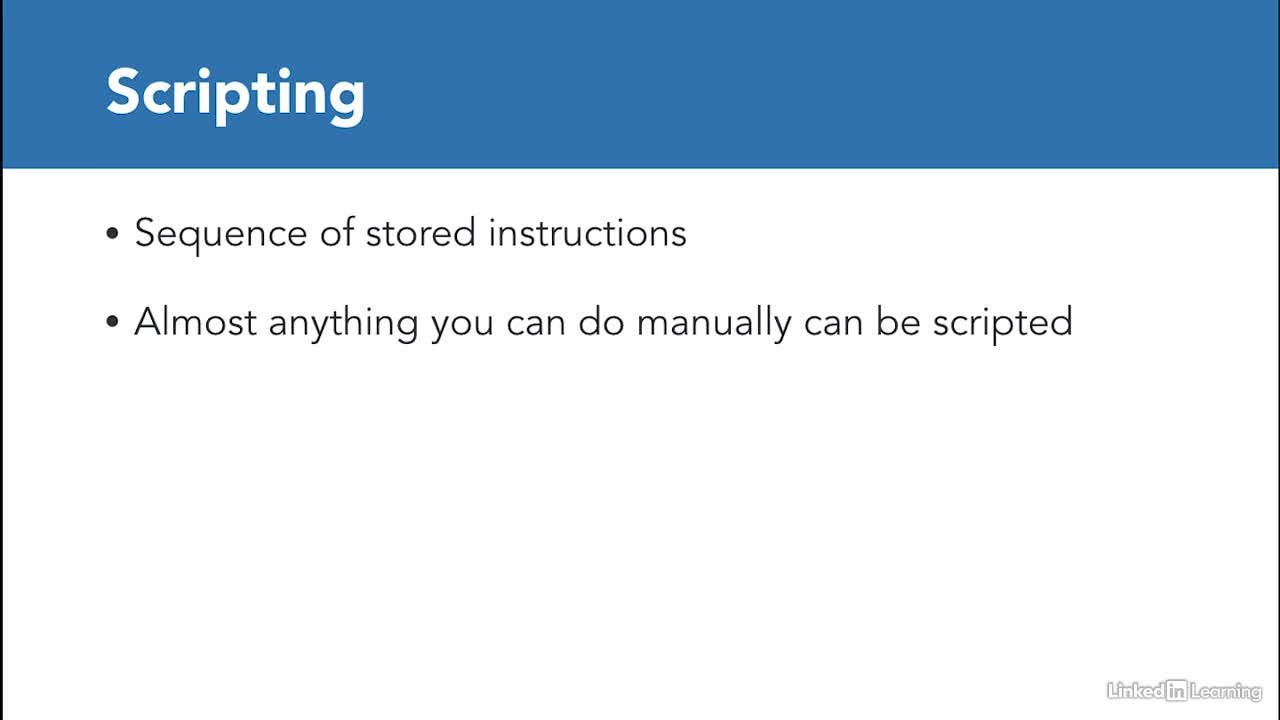 Scripting

• Sequence of stored instructions

• Almost anything you can do manually can be scripted

LinkedIn Learning